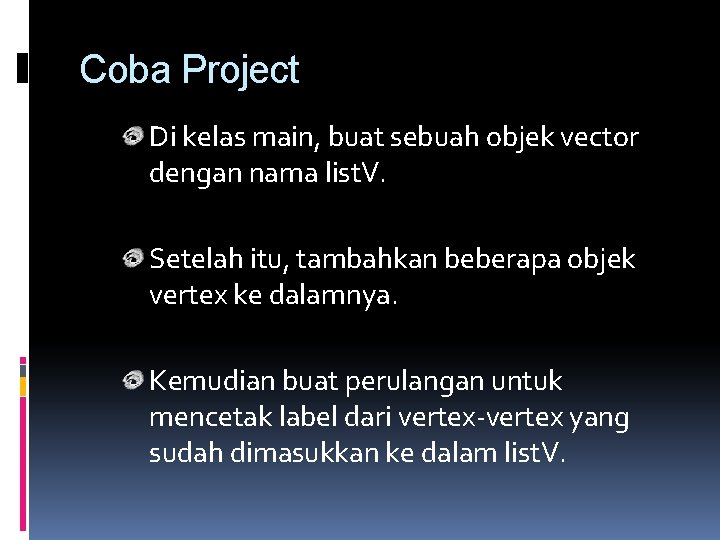 Coba Project

Di kelas main, buat sebuah objek vector dengan nama listV.

Setelah itu, tambahkan beberapa objek vertex ke dalamnya.

Kemudian buat perulangan untuk mencetak label dari vertex-vertex yang sudah dimasukkan ke dalam listV.